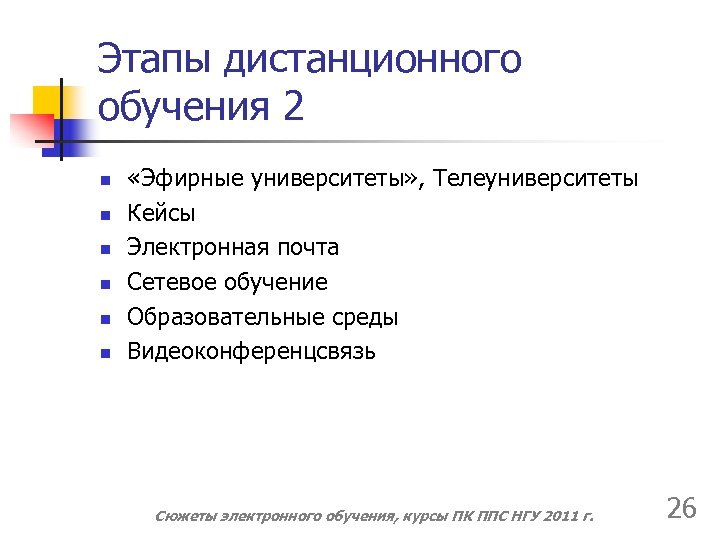 Этапы дистанционного обучения 2

- «Эфирные университеты», Телеуниверситеты
- Кейсы
- Электронная почта
- Сетевое обучение
- Образовательные среды
- Видеоконференцсвязь

Сюжеты электронного обучения, курсы ПК ППС НГУ 2011 г.

26